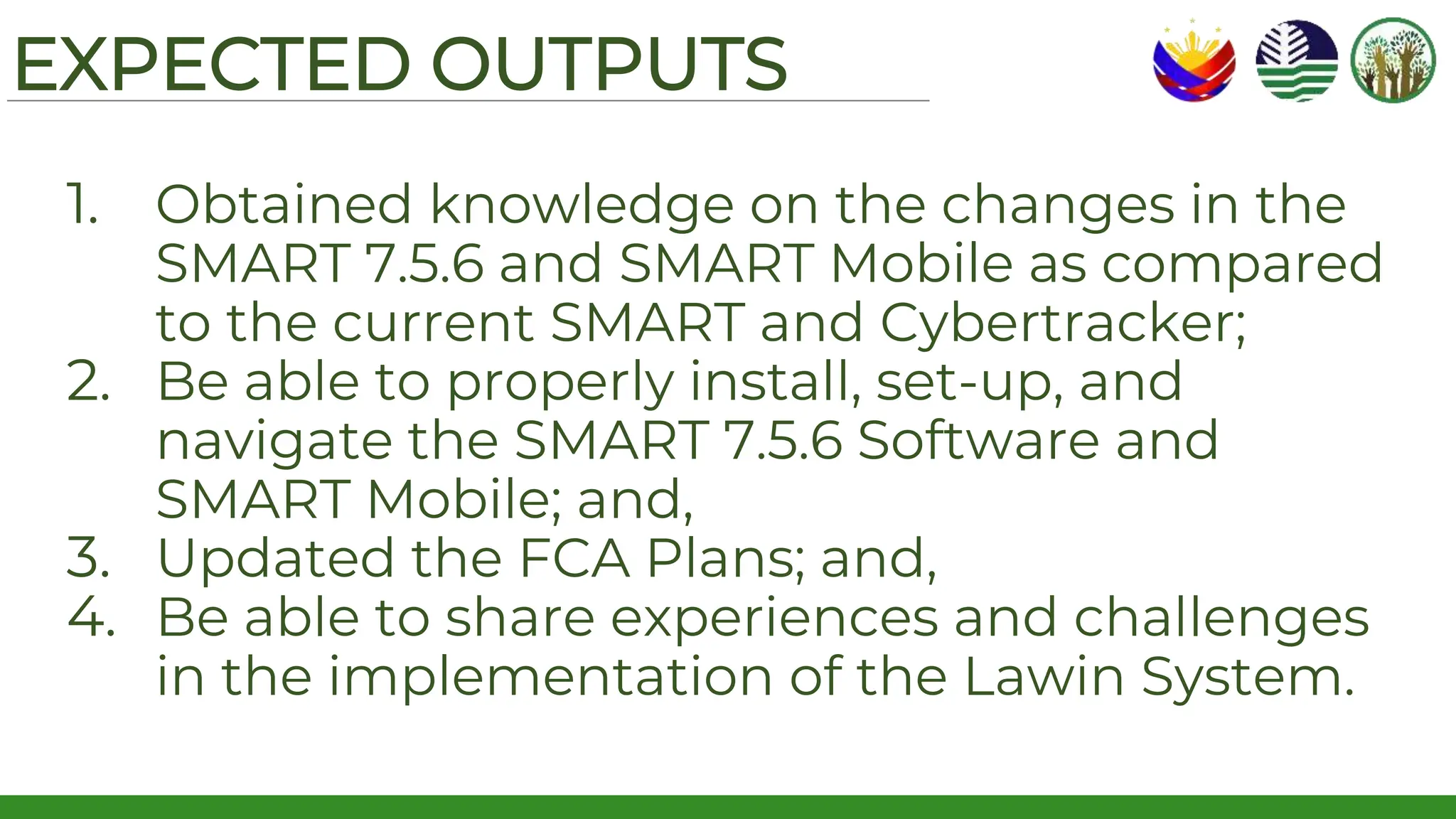 EXPECTED OUTPUTS

1. Obtained knowledge on the changes in the SMART 7.5.6 and SMART Mobile as compared to the current SMART and Cybertracker;
2. Be able to properly install, set-up, and navigate the SMART 7.5.6 Software and SMART Mobile; and,
3. Updated the FCA Plans; and,
4. Be able to share experiences and challenges in the implementation of the Lawin System.